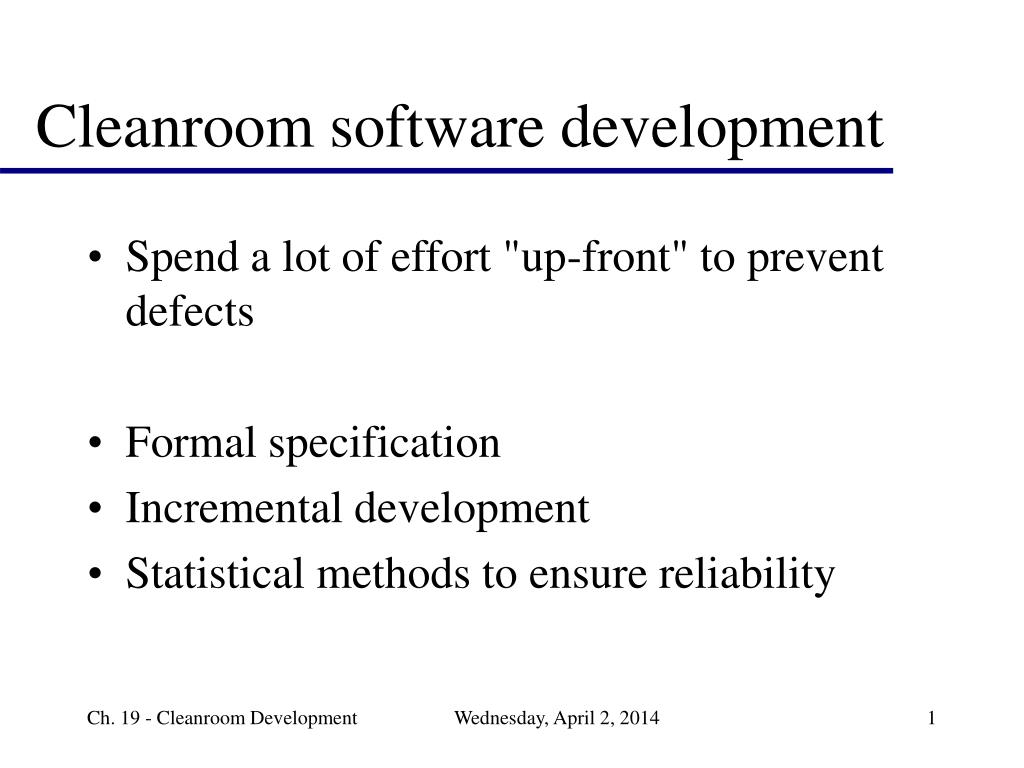 Cleanroom software development

• Spend a lot of effort "up-front" to prevent defects

• Formal specification
• Incremental development
• Statistical methods to ensure reliability

Ch. 19 - Cleanroom Development Wednesday, April 2, 2014 1